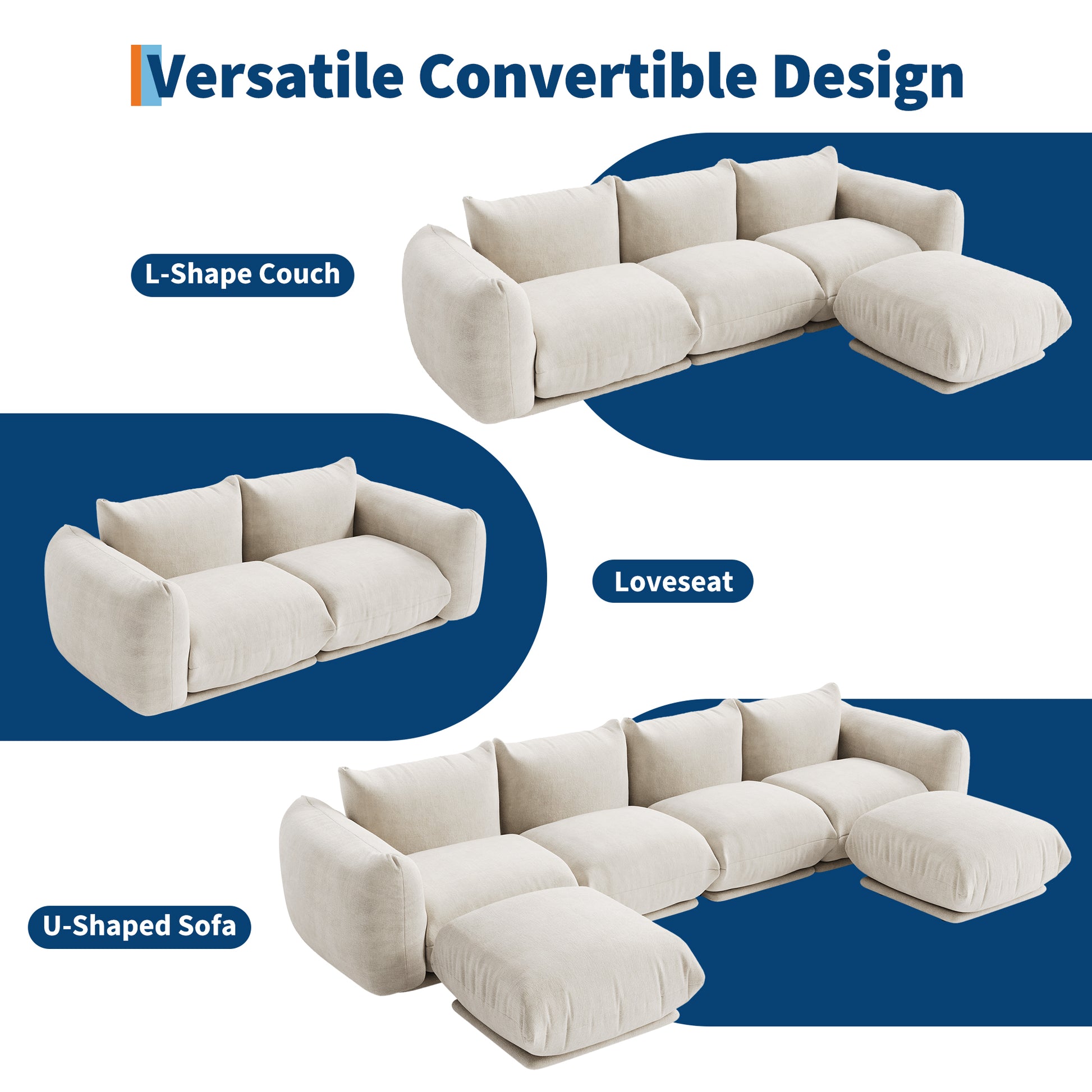 Versatile Convertible Design

L-Shape Couch

Loveseat

U-Shaped Sofa